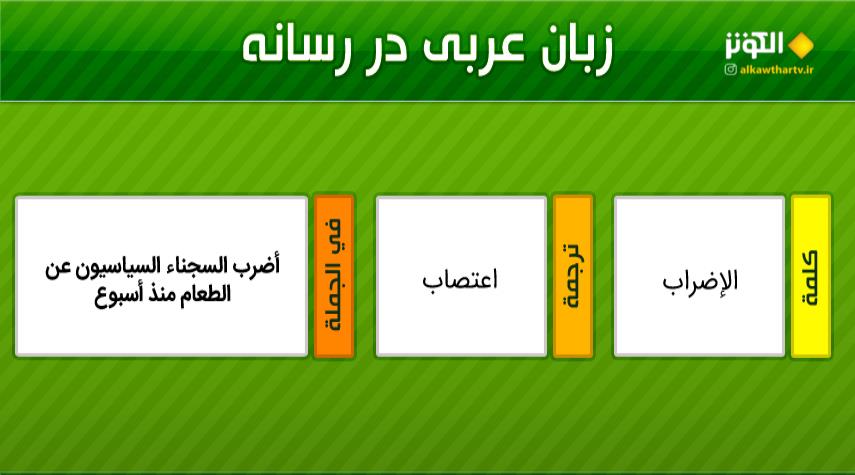 الكوثر
alkawthartv.ir

زبان عربی در رسانه

كلمة

الإضراب

ترجمة

اعتصاب

في الجملة

أضرب السجناء السياسيون عن الطعام منذ أسبوع